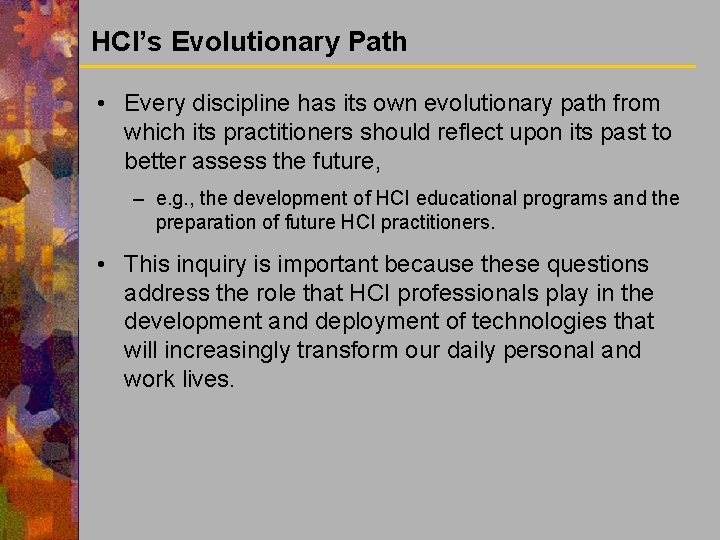 HCI's Evolutionary Path

• Every discipline has its own evolutionary path from which its practitioners should reflect upon its past to better assess the future,

– e.g., the development of HCI educational programs and the preparation of future HCI practitioners.

• This inquiry is important because these questions address the role that HCI professionals play in the development and deployment of technologies that will increasingly transform our daily personal and work lives.